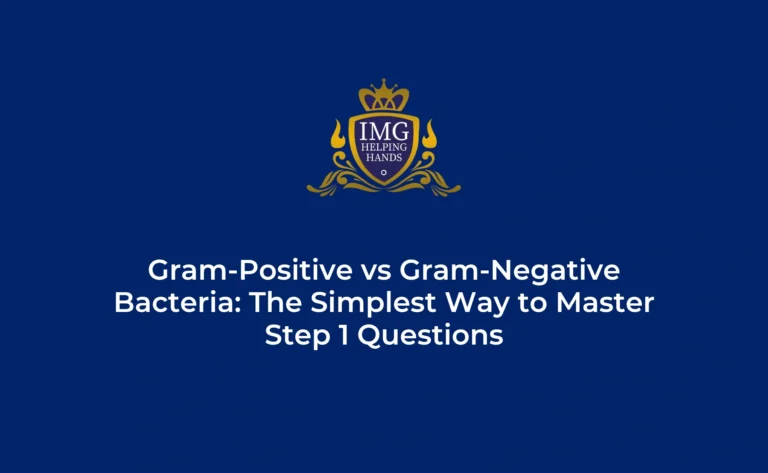 IMG
HELPING
HANDS

Gram-Positive vs Gram-Negative Bacteria: The Simplest Way to Master Step 1 Questions